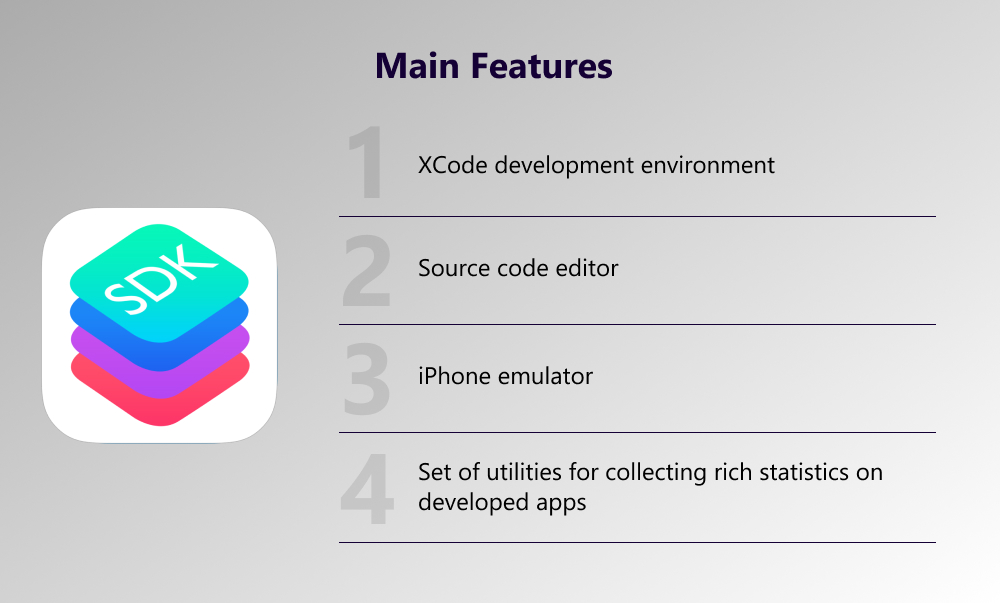 Main Features

SDK

1 XCode development environment

2 Source code editor

3 iPhone emulator

4 Set of utilities for collecting rich statistics on developed apps